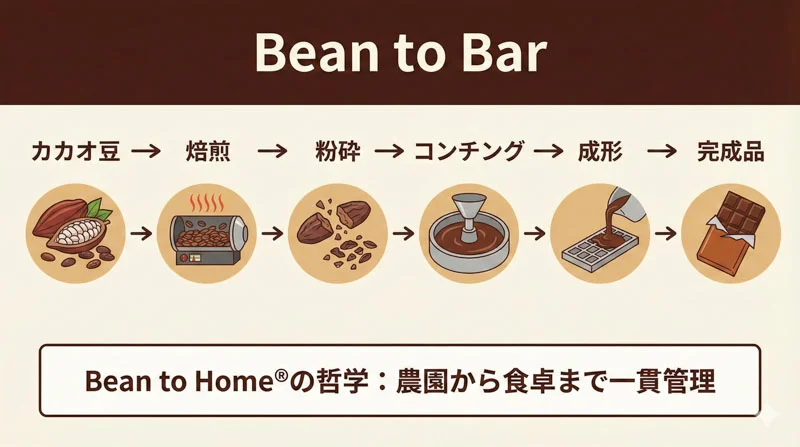 Bean to Bar

カカオ豆 → 焙煎 → 粉砕 → コンチング → 成形 → 完成品

Bean to Home®の哲学：農園から食卓まで一貫管理